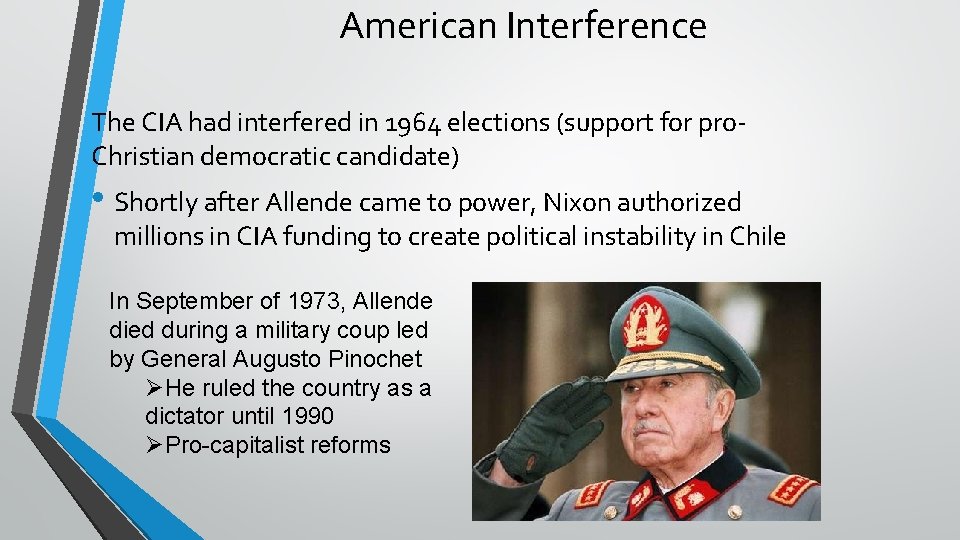 American Interference

The CIA had interfered in 1964 elections (support for pro-Christian democratic candidate)

• Shortly after Allende came to power, Nixon authorized millions in CIA funding to create political instability in Chile

In September of 1973, Allende died during a military coup led by General Augusto Pinochet

➢He ruled the country as a dictator until 1990

➢Pro-capitalist reforms